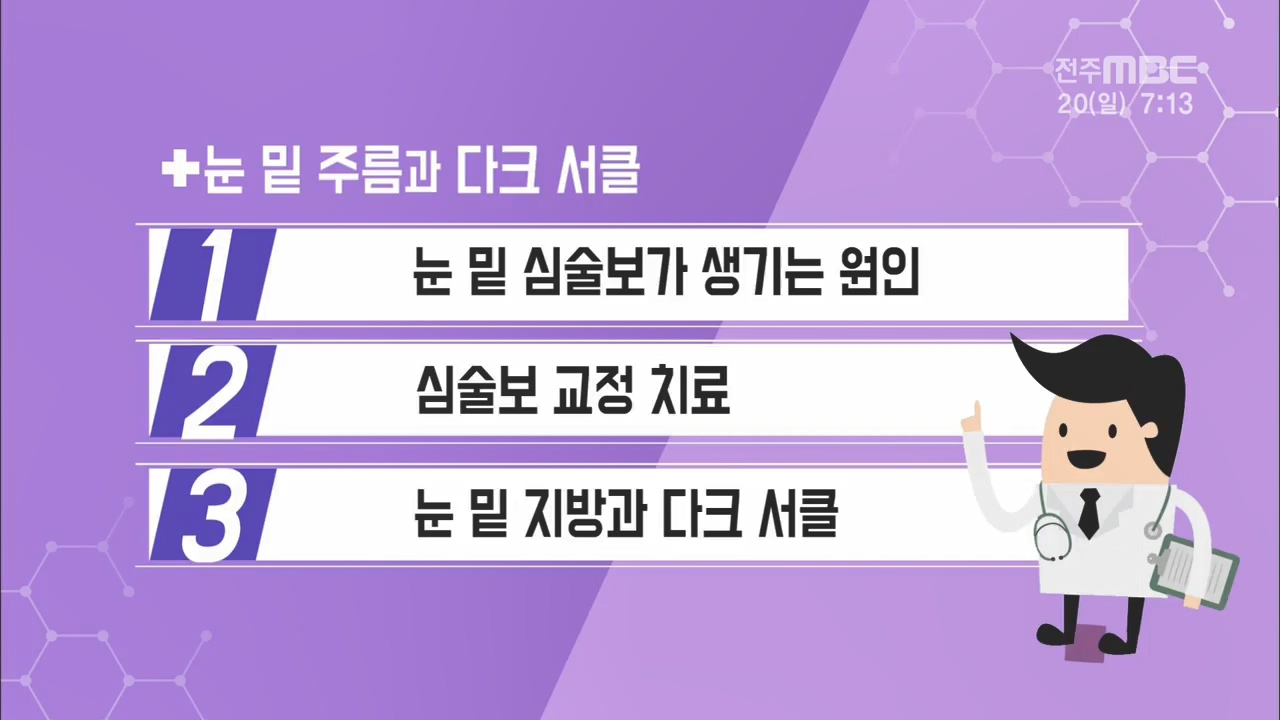 전주MBC
20(일) 7:13

✚눈 밑 주름과 다크 서클

1 눈 밑 심술보가 생기는 원인

2 심술보 교정 치료

3 눈 밑 지방과 다크 서클